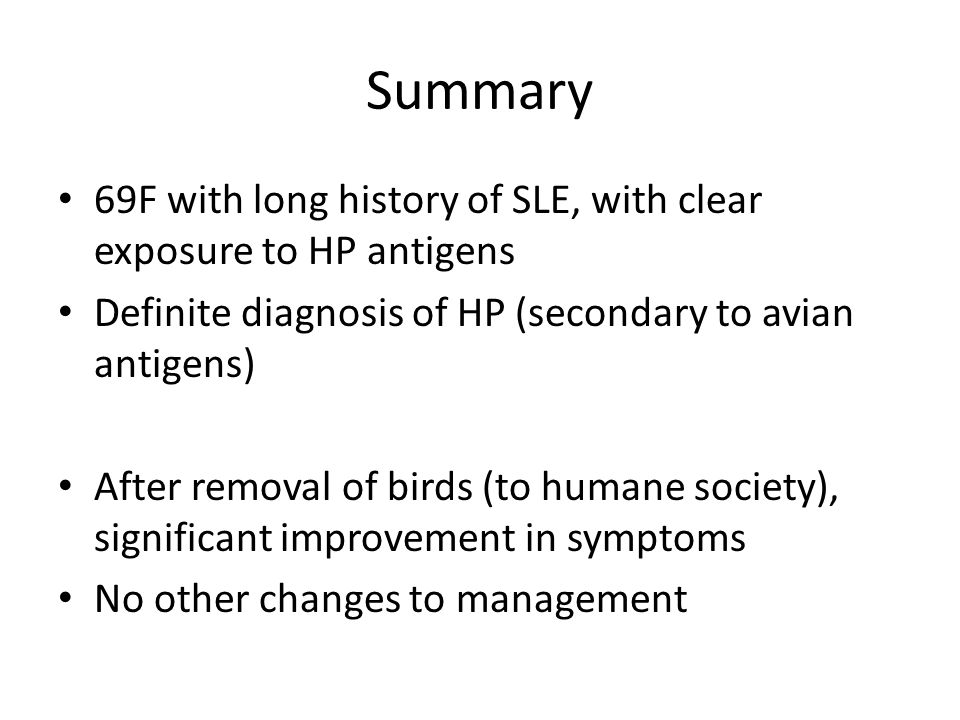 Summary

• 69F with long history of SLE, with clear exposure to HP antigens
• Definite diagnosis of HP (secondary to avian antigens)

• After removal of birds (to humane society), significant improvement in symptoms
• No other changes to management